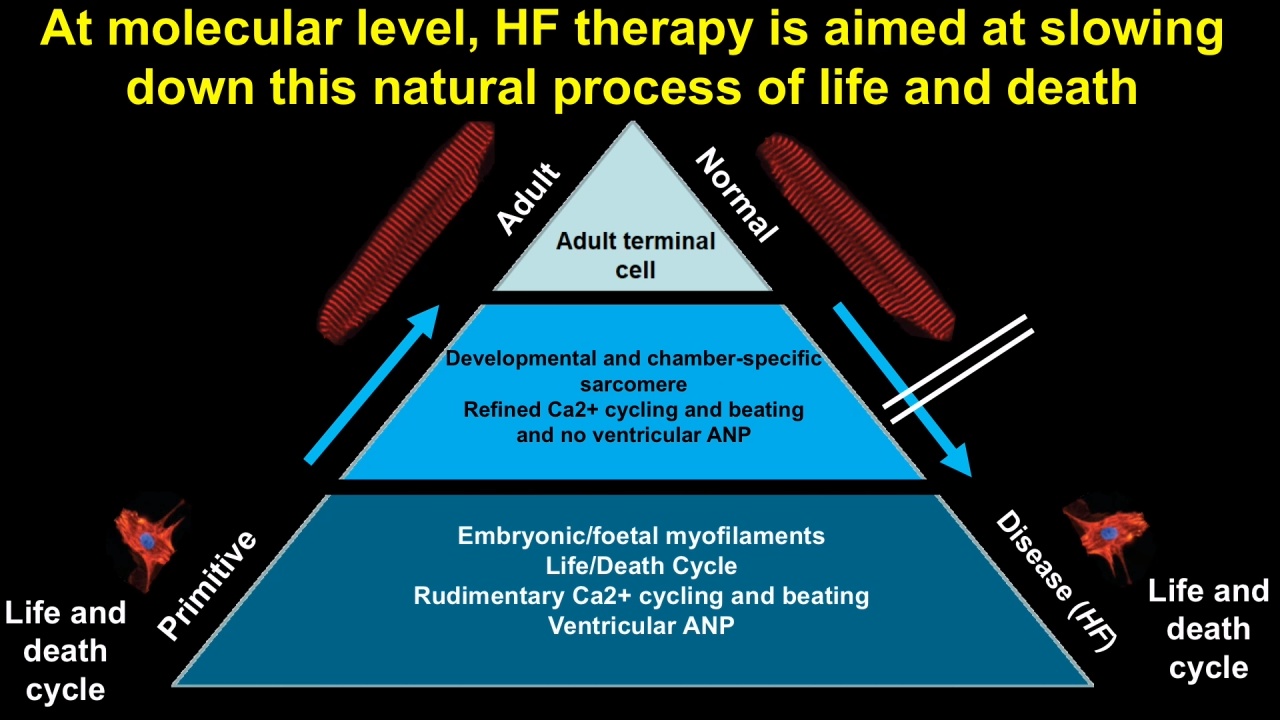 At molecular level, HF therapy is aimed at slowing down this natural process of life and death

Adult

Normal

Adult terminal cell

Developmental and chamber-specific sarcomere
Refined Ca2+ cycling and beating and no ventricular ANP

Embryonic/foetal myofilaments
Life/Death Cycle
Rudimentary Ca2+ cycling and beating
Ventricular ANP

Primitive

Disease (HF)

Life and death cycle

Life and death cycle